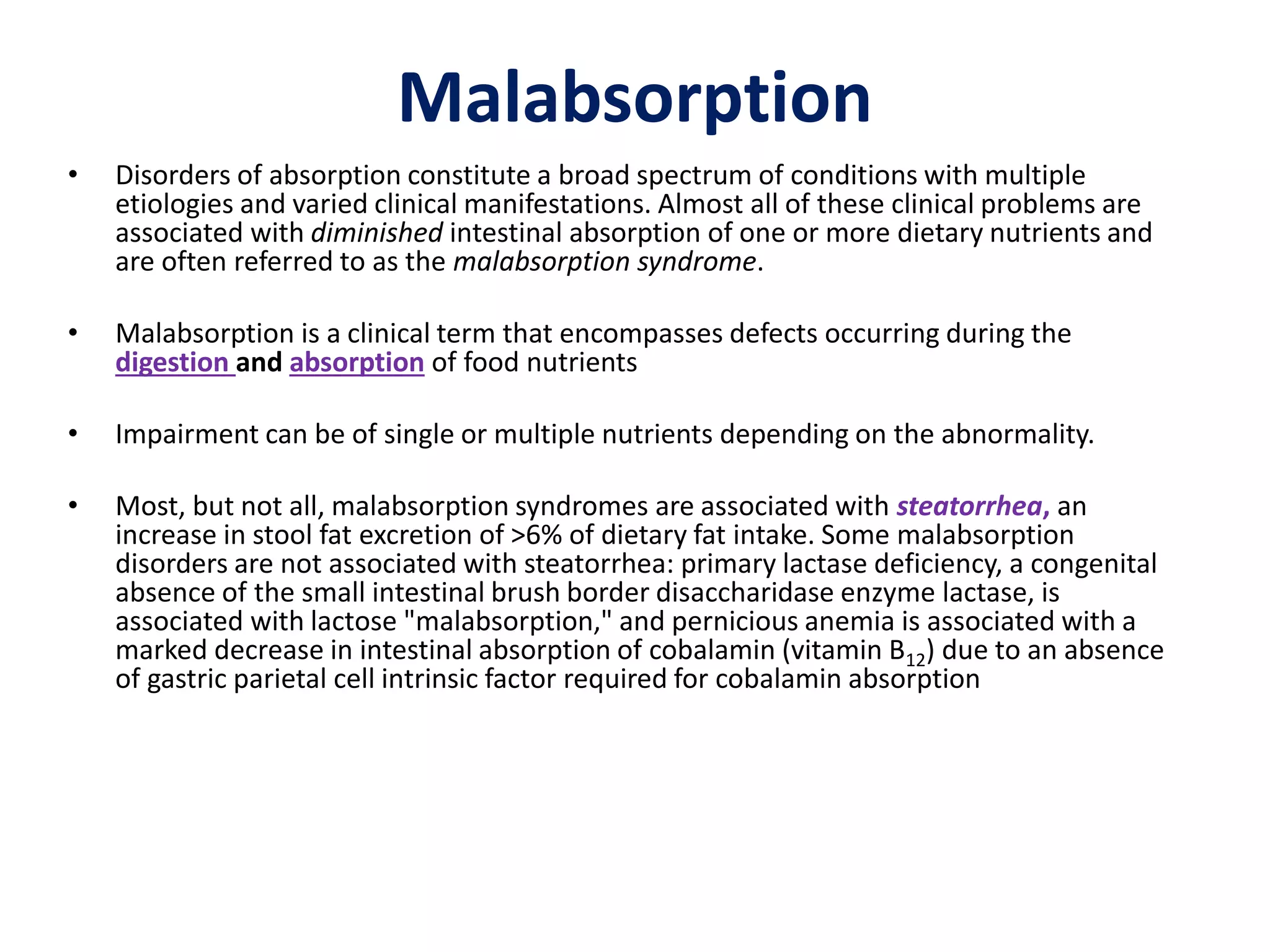 Malabsorption

• Disorders of absorption constitute a broad spectrum of conditions with multiple etiologies and varied clinical manifestations. Almost all of these clinical problems are associated with diminished intestinal absorption of one or more dietary nutrients and are often referred to as the malabsorption syndrome.

• Malabsorption is a clinical term that encompasses defects occurring during the digestion and absorption of food nutrients

• Impairment can be of single or multiple nutrients depending on the abnormality.

• Most, but not all, malabsorption syndromes are associated with steatorrhea, an increase in stool fat excretion of >6% of dietary fat intake. Some malabsorption disorders are not associated with steatorrhea: primary lactase deficiency, a congenital absence of the small intestinal brush border disaccharidase enzyme lactase, is associated with lactose "malabsorption," and pernicious anemia is associated with a marked decrease in intestinal absorption of cobalamin (vitamin $B_{12}$) due to an absence of gastric parietal cell intrinsic factor required for cobalamin absorption